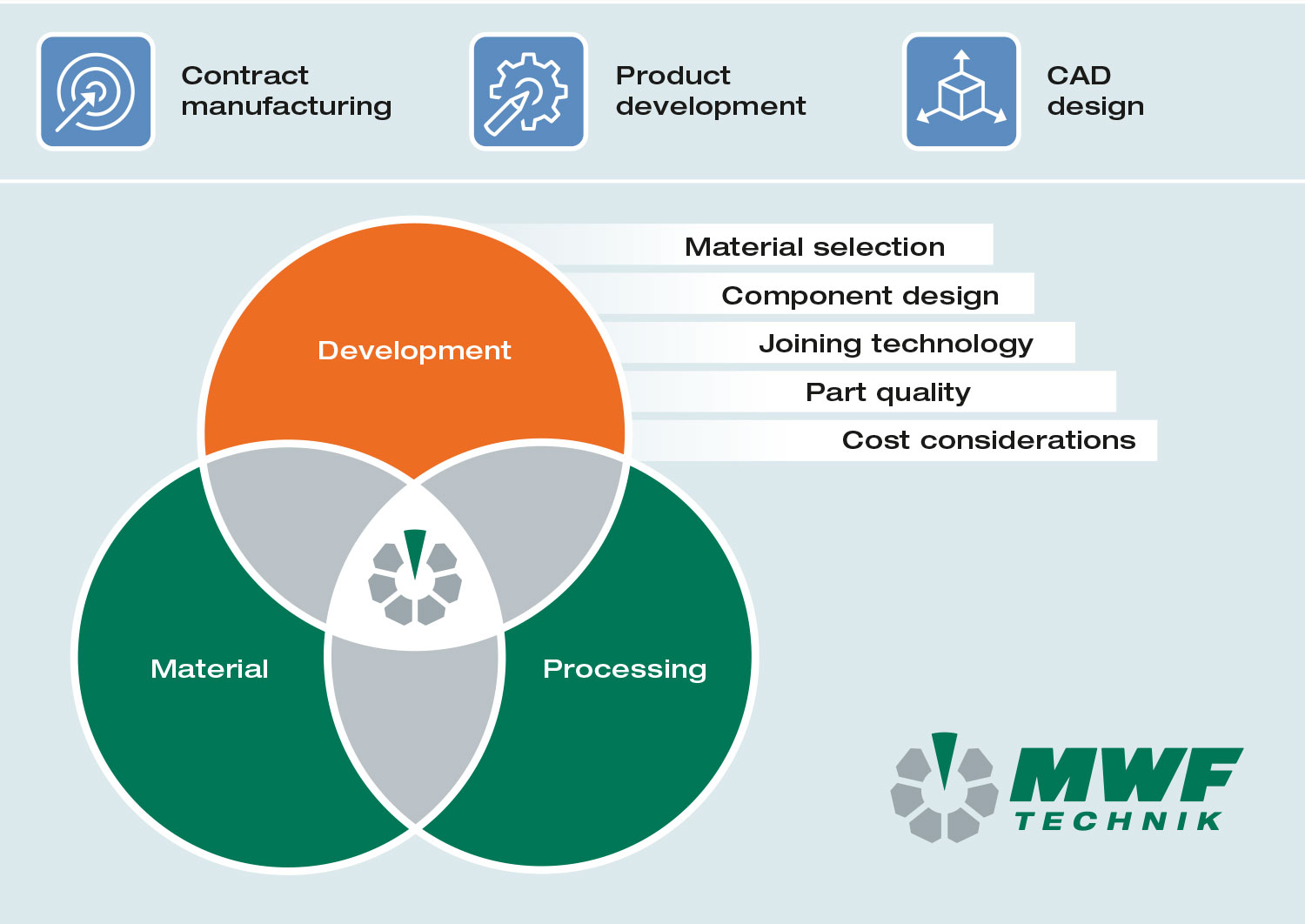 Contract manufacturing

Product development

CAD design

Material selection

Component design

Joining technology

Part quality

Cost considerations

Development

Material

Processing

MWF
TECHNIK